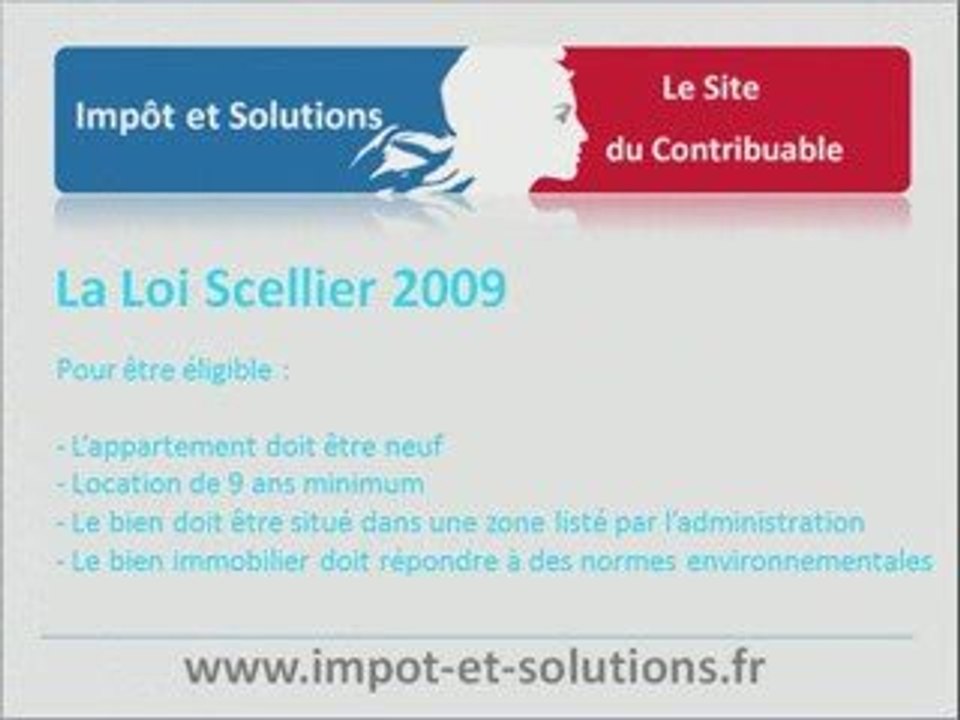 Impôt et Solutions

Le Site
du Contribuable

La Loi Scellier 2009

Pour être éligible :

- L'appartement doit être neuf
- Location de 9 ans minimum
- Le bien doit être situé dans une zone listé par l'administration
- Le bien immobilier doit répondre à des normes environnementales

www.impot-et-solutions.fr